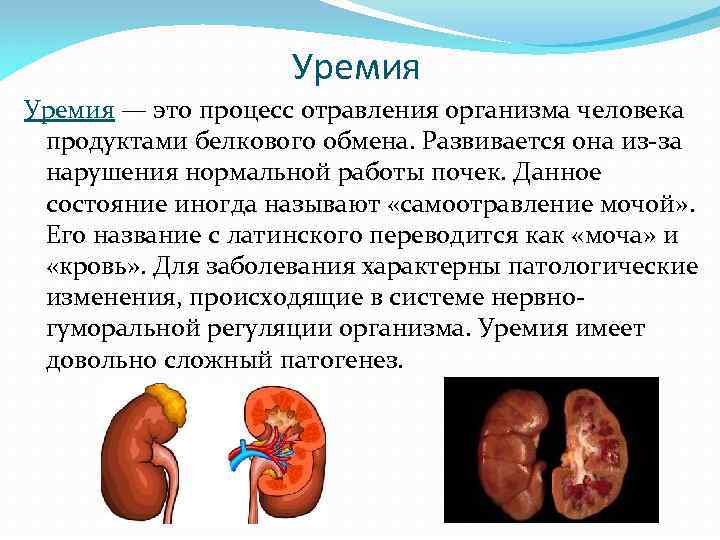 Уремия

Уремия — это процесс отравления организма человека продуктами белкового обмена. Развивается она из-за нарушения нормальной работы почек. Данное состояние иногда называют «самоотравление мочой». Его название с латинского переводится как «моча» и «кровь». Для заболевания характерны патологические изменения, происходящие в системе нервно-гуморальной регуляции организма. Уремия имеет довольно сложный патогенез.